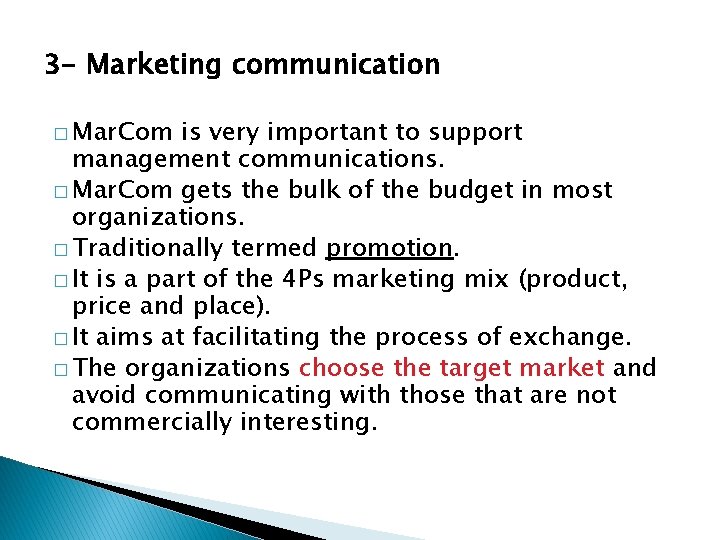 3- Marketing communication

□ MarCom is very important to support management communications.
□ MarCom gets the bulk of the budget in most organizations.
□ Traditionally termed promotion.
□ It is a part of the 4Ps marketing mix (product, price and place).
□ It aims at facilitating the process of exchange.
□ The organizations choose the target market and avoid communicating with those that are not commercially interesting.